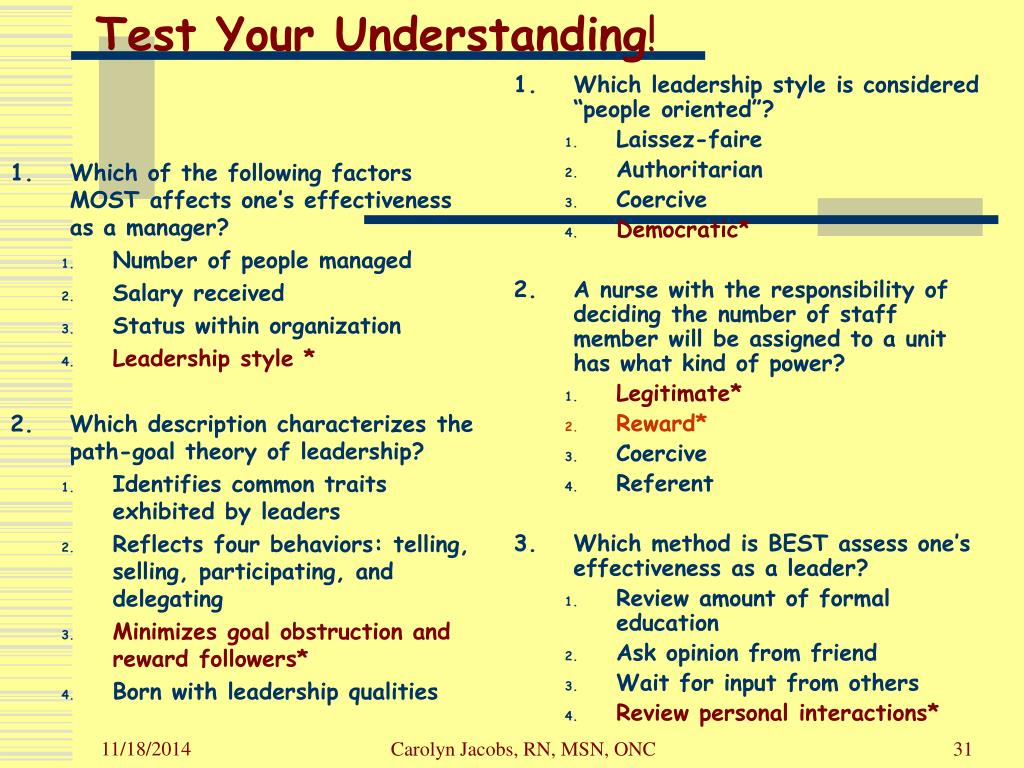 Test Your Understanding!

1. Which of the following factors MOST affects one's effectiveness as a manager?
1. Number of people managed
2. Salary received
3. Status within organization
4. Leadership style *

2. Which description characterizes the path-goal theory of leadership?
1. Identifies common traits exhibited by leaders
2. Reflects four behaviors: telling, selling, participating, and delegating
3. Minimizes goal obstruction and reward followers*
4. Born with leadership qualities

1. Which leadership style is considered "people oriented"?
1. Laissez-faire
2. Authoritarian
3. Coercive
4. Democratic*

2. A nurse with the responsibility of deciding the number of staff member will be assigned to a unit has what kind of power?
1. Legitimate*
2. Reward*
3. Coercive
4. Referent

3. Which method is BEST assess one's effectiveness as a leader?
1. Review amount of formal education
2. Ask opinion from friend
3. Wait for input from others
4. Review personal interactions*

11/18/2014 Carolyn Jacobs, RN, MSN, ONC 31